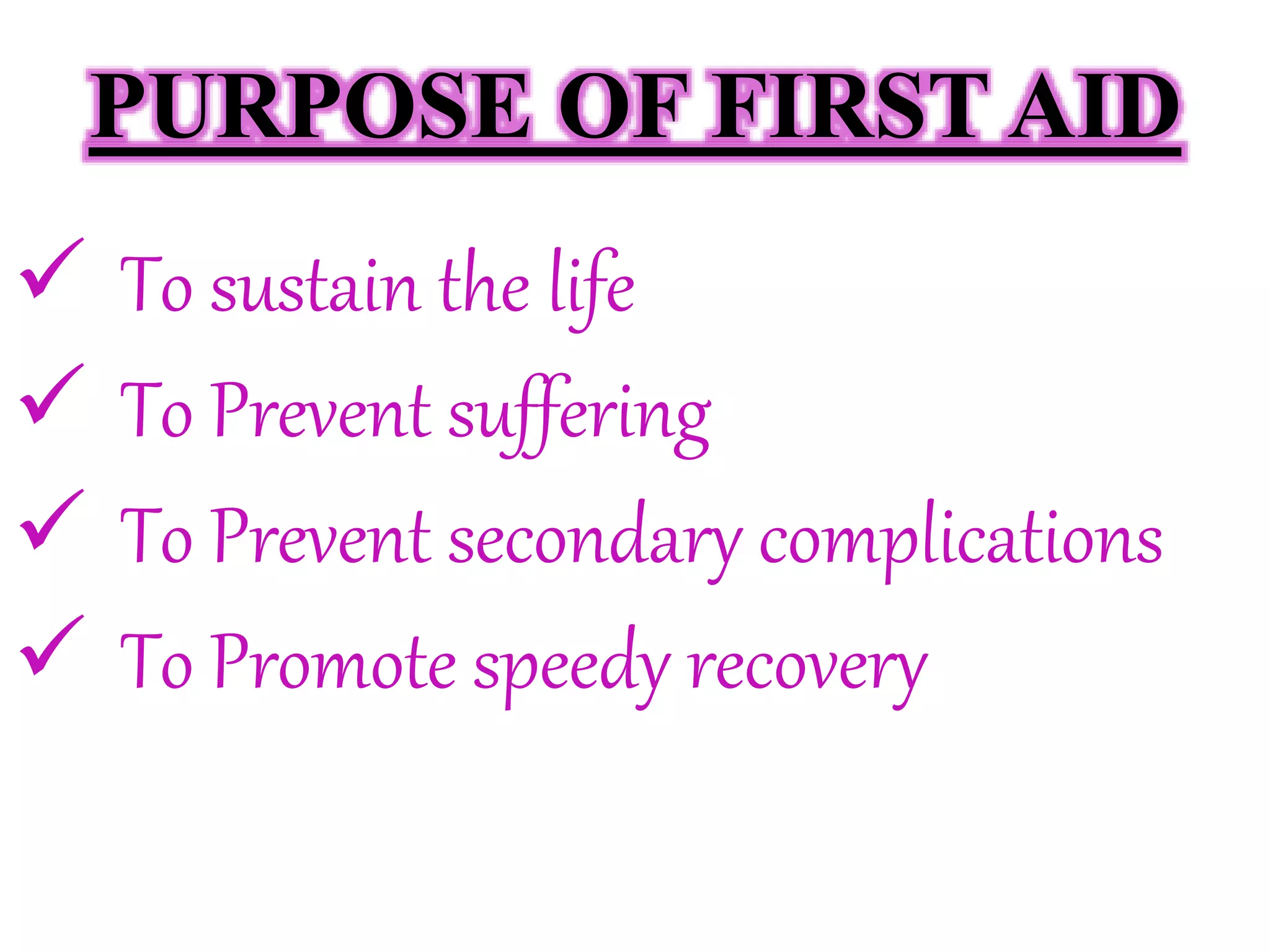 PURPOSE OF FIRST AID

✓ To sustain the life
✓ To Prevent suffering
✓ To Prevent secondary complications
✓ To Promote speedy recovery